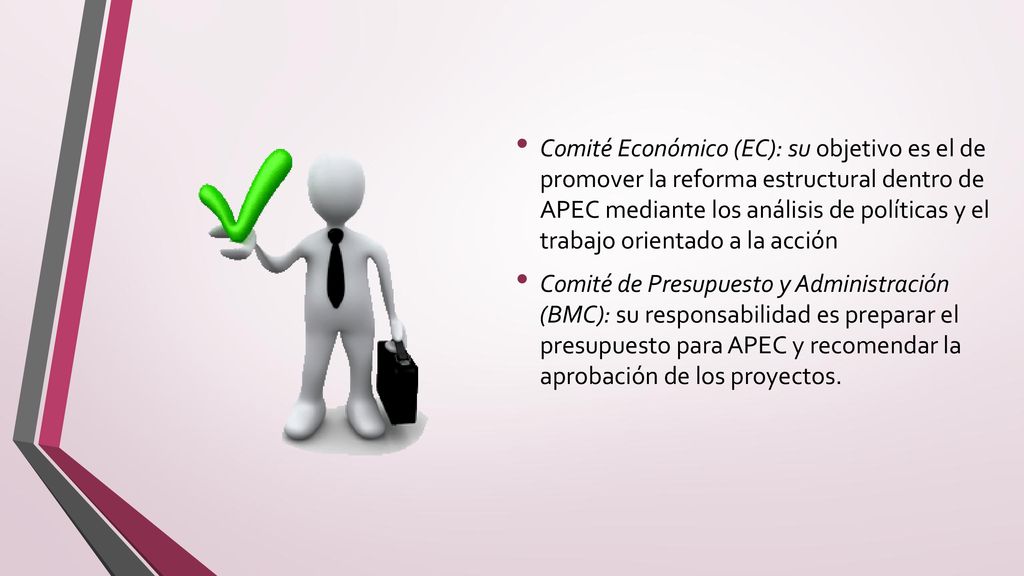 • Comité Económico (EC): su objetivo es el de promover la reforma estructural dentro de APEC mediante los análisis de políticas y el trabajo orientado a la acción

• Comité de Presupuesto y Administración (BMC): su responsabilidad es preparar el presupuesto para APEC y recomendar la aprobación de los proyectos.